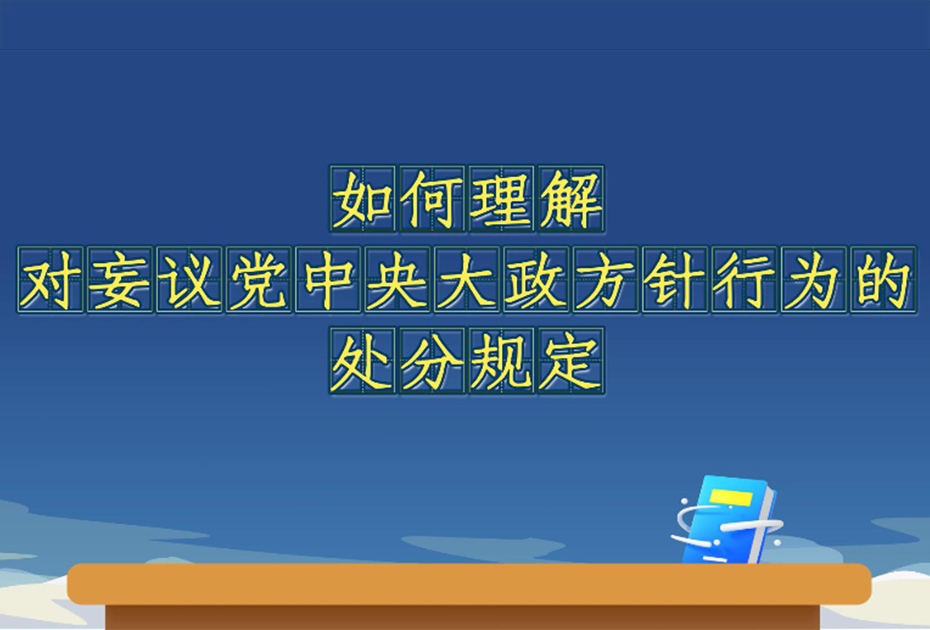 如何理解
对妄议党中央大政方针行为的
处分规定